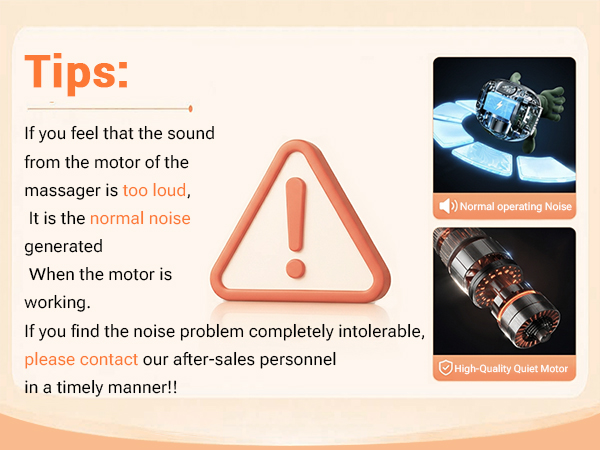 Tips:

If you feel that the sound from the motor of the massager is too loud,
It is the normal noise generated
When the motor is working.
If you find the noise problem completely intolerable, please contact our after-sales personnel in a timely manner!!

Normal operating Noise

High-Quality Quiet Motor